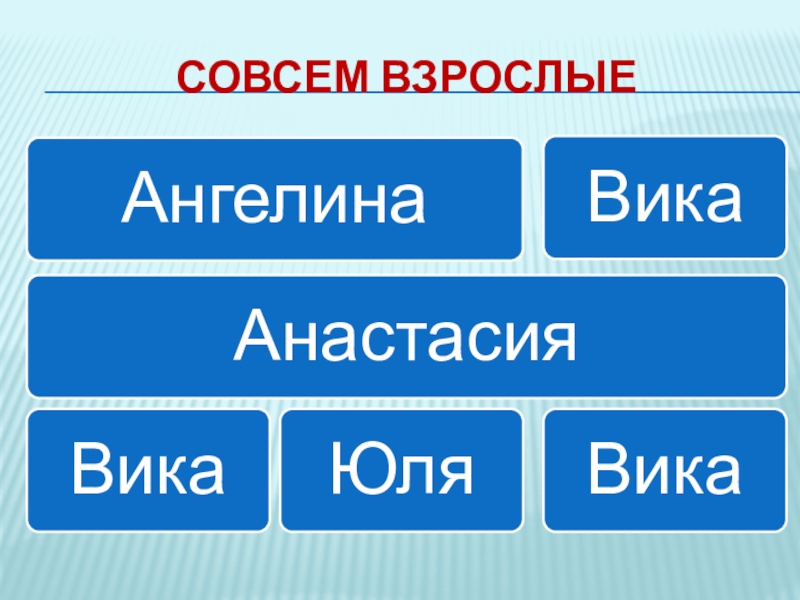 СОВСЕМ ВЗРОСЛЫЕ

Ангелина

Вика

Анастасия

Вика

Юля

Вика